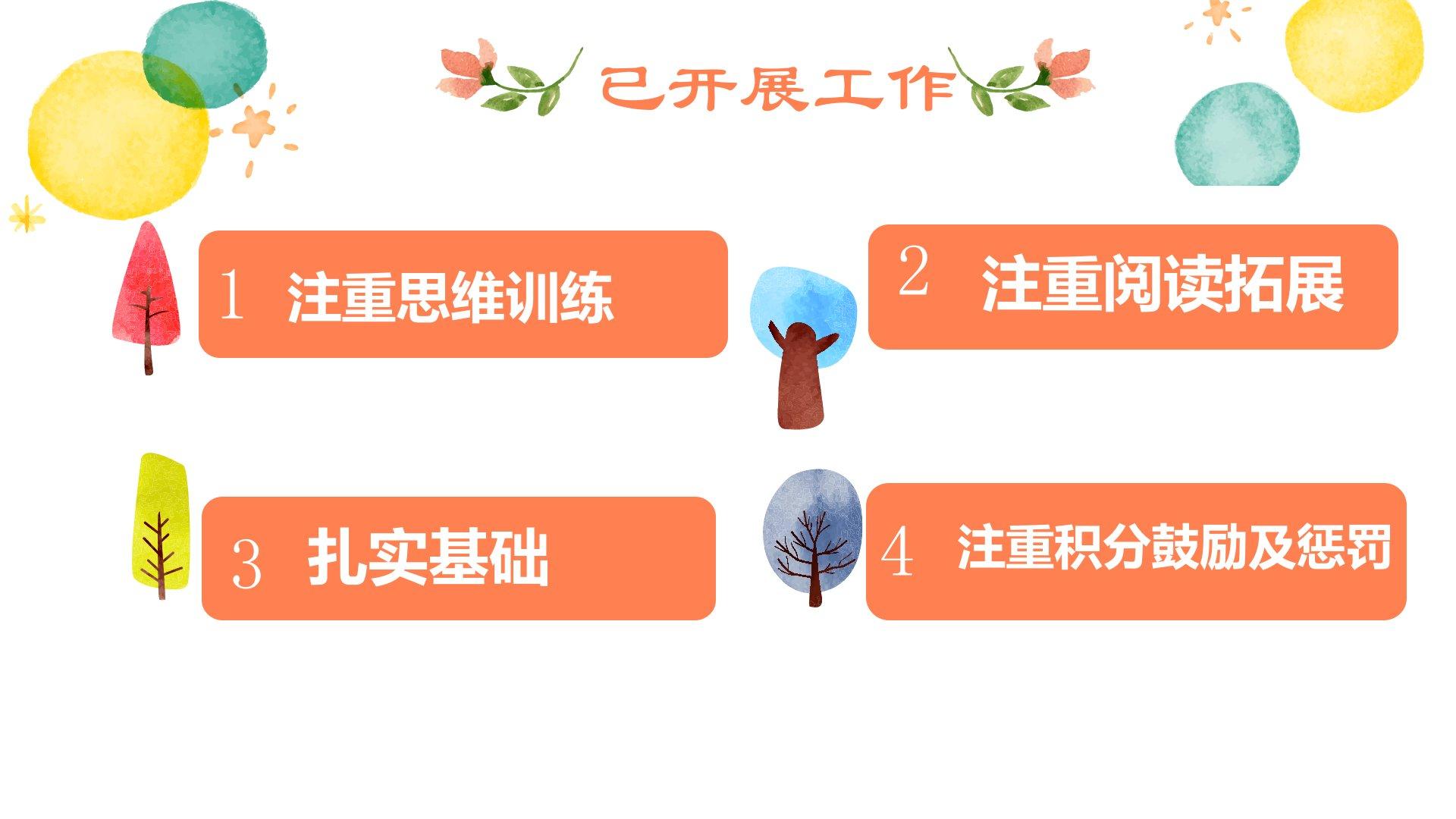 已开展工作

1 注重思维训练

2 注重阅读拓展

3 扎实基础

4 注重积分鼓励及惩罚